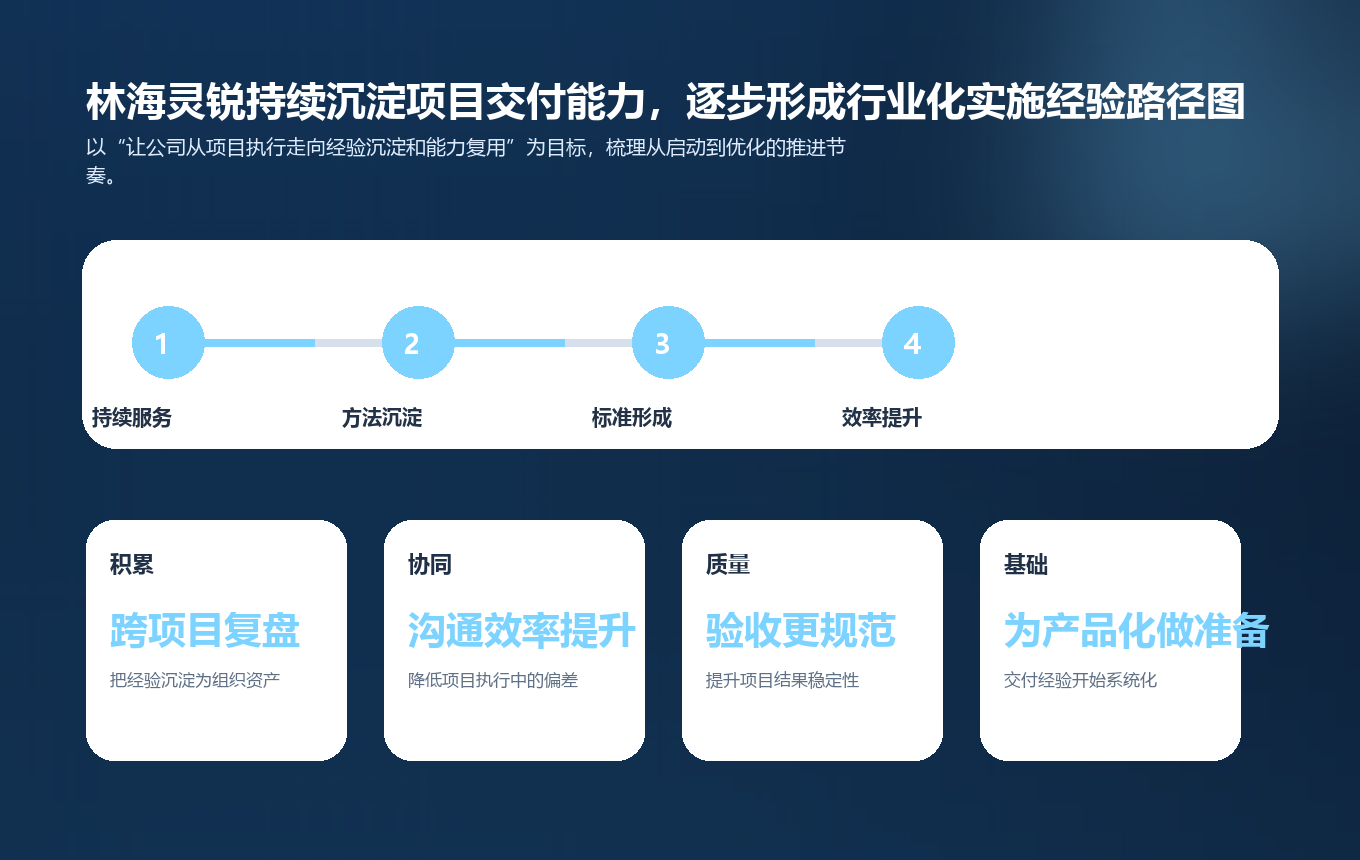 林海灵锐持续沉淀项目交付能力，逐步形成行业化实施经验路径图

以“让公司从项目执行走向经验沉淀和能力复用”为目标，梳理从启动到优化的推进节奏。

1
持续服务
2
方法沉淀
3
标准形成
4
效率提升

积累
跨项目复盘
把经验沉淀为组织资产

协同
沟通效率提升
降低项目执行中的偏差

质量
验收更规范
提升项目结果稳定性

基础
为产品化做准备
交付经验开始系统化